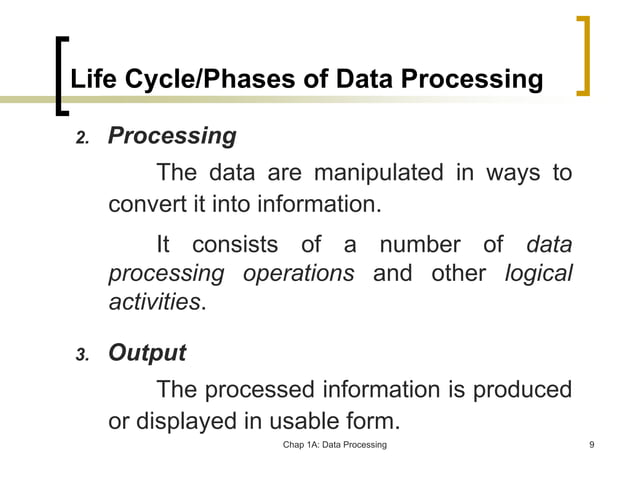 Life Cycle/Phases of Data Processing

2. Processing

The data are manipulated in ways to convert it into information.

It consists of a number of data processing operations and other logical activities.

3. Output

The processed information is produced or displayed in usable form.

Chap 1A: Data Processing

9